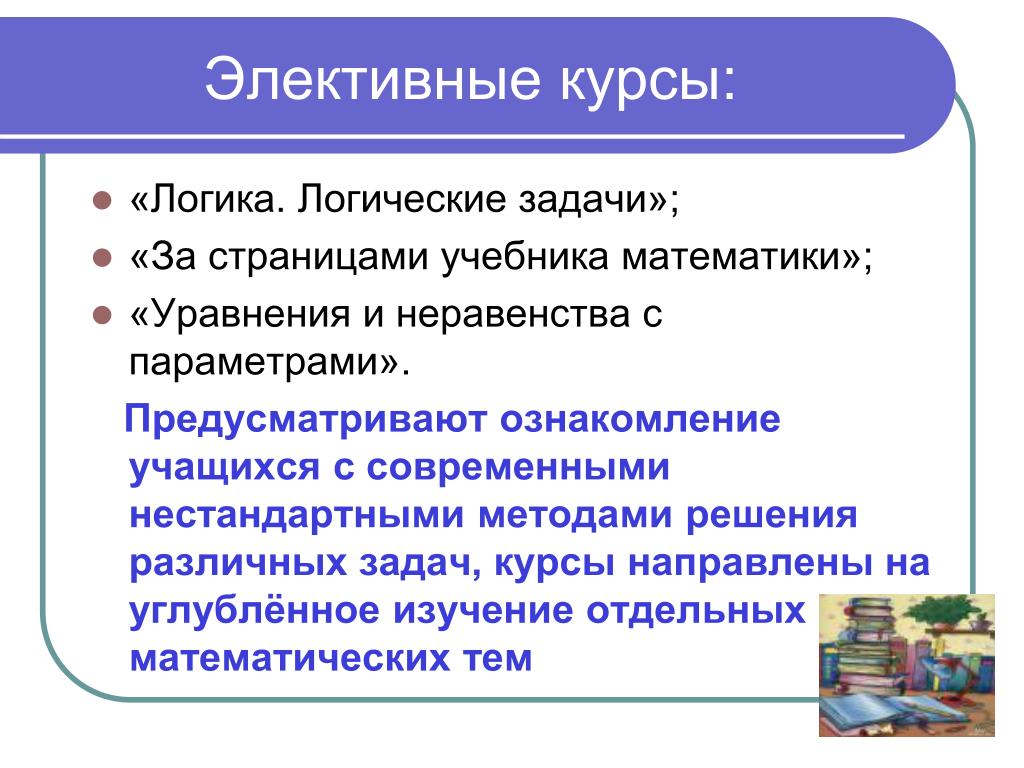 Элективные курсы:

«Логика. Логические задачи»;

«За страницами учебника математики»;

«Уравнения и неравенства с параметрами».

Предусматривают ознакомление учащихся с современными нестандартными методами решения различных задач, курсы направлены на углублённое изучение отдельных математических тем